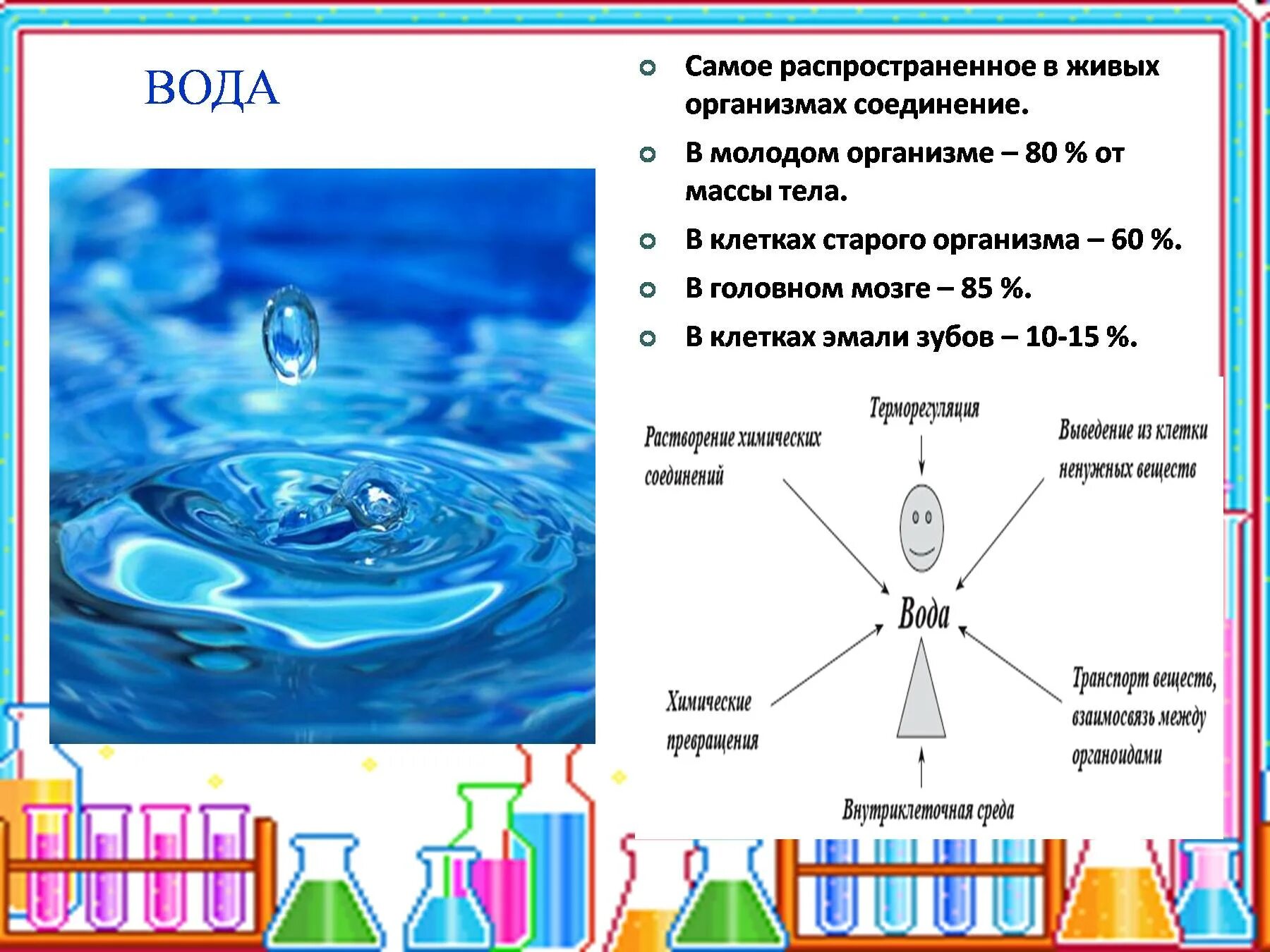 ВОДА

Самое распространенное в живых организмах соединение.

В молодом организме – 80 % от массы тела.

В клетках старого организма – 60 %.

В головном мозге – 85 %.

В клетках эмали зубов – 10-15 %.

Терморегуляция

Растворение химических соединений

Выведение из клетки ненужных веществ

Вода

Химические превращения

Транспорт веществ, взаимосвязь между органоидами

Внутриклеточная среда